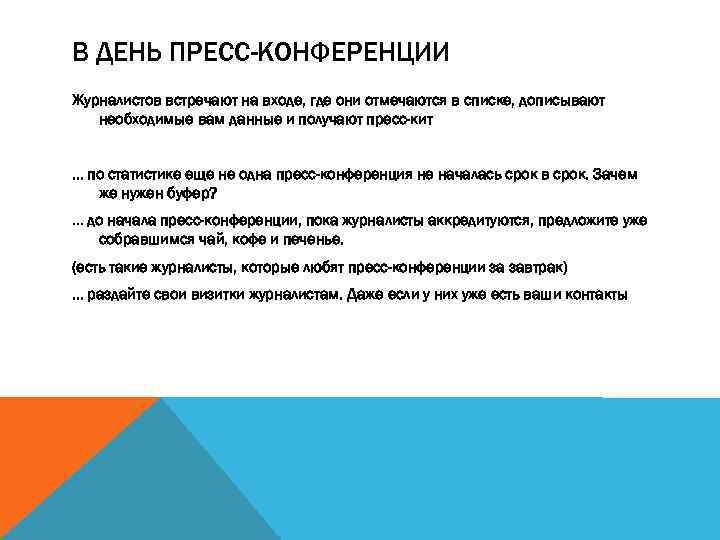 В ДЕНЬ ПРЕСС-КОНФЕРЕНЦИИ

Журналистов встречают на входе, где они отмечаются в списке, дописывают необходимые вам данные и получают пресс-кит

... по статистике еще не одна пресс-конференция не началась срок в срок. Зачем же нужен буфер?

... до начала пресс-конференции, пока журналисты аккредитуются, предложите уже собравшимся чай, кофе и печенье.

(есть такие журналисты, которые любят пресс-конференции за завтрак)

... раздайте свои визитки журналистам. Даже если у них уже есть ваши контакты